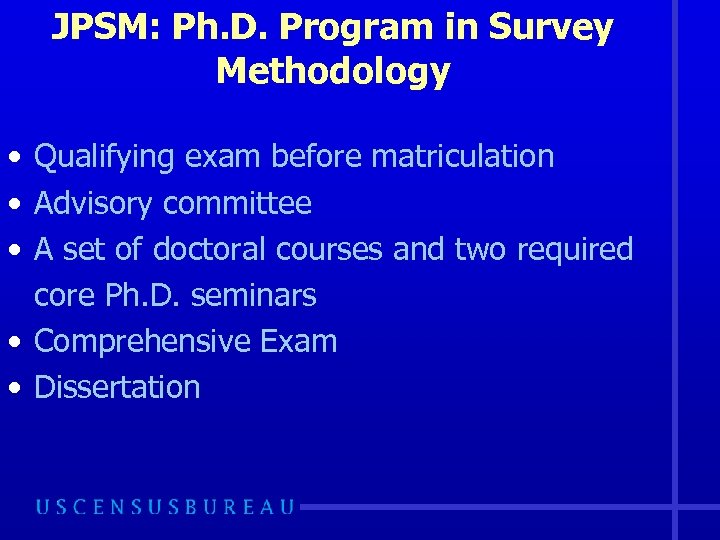 JPSM: Ph.D. Program in Survey Methodology

• Qualifying exam before matriculation
• Advisory committee
• A set of doctoral courses and two required core Ph.D. seminars
• Comprehensive Exam
• Dissertation

USCENSUSBUREAU